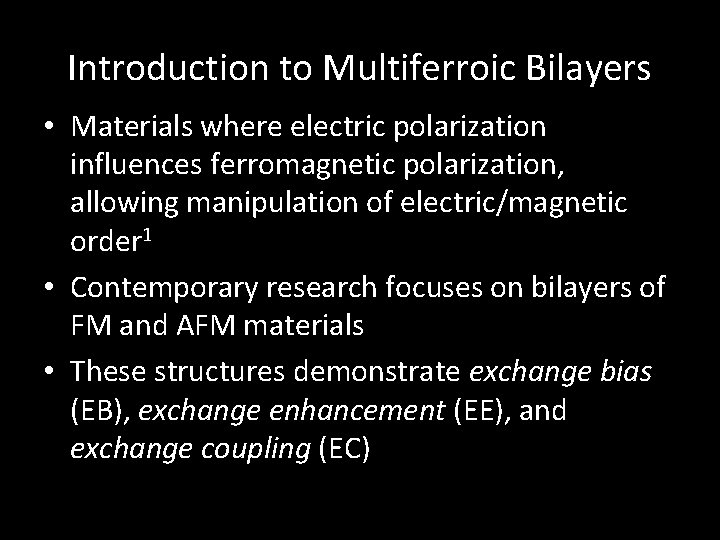 Introduction to Multiferroic Bilayers

• Materials where electric polarization influences ferromagnetic polarization, allowing manipulation of electric/magnetic order$^1$

• Contemporary research focuses on bilayers of FM and AFM materials

• These structures demonstrate exchange bias (EB), exchange enhancement (EE), and exchange coupling (EC)